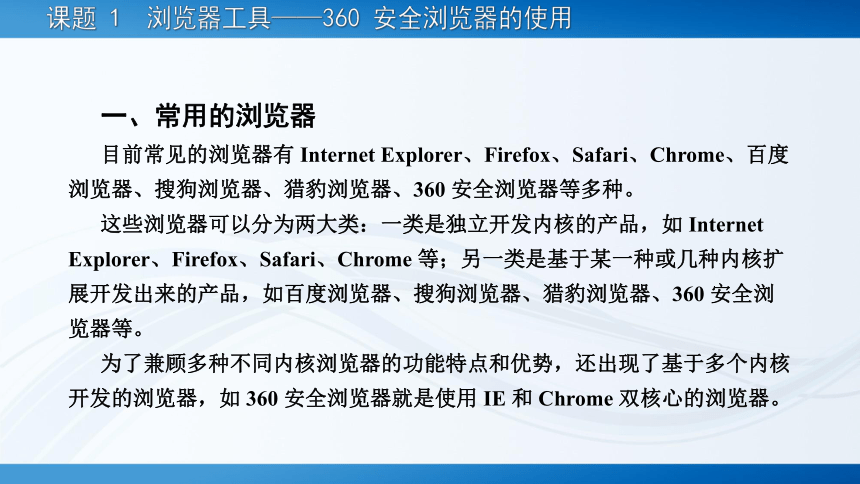 课题 1　浏览器工具——360 安全浏览器的使用

一、常用的浏览器

目前常见的浏览器有 Internet Explorer、Firefox、Safari、Chrome、百度浏览器、搜狗浏览器、猎豹浏览器、360 安全浏览器等多种。

这些浏览器可以分为两大类：一类是独立开发内核的产品，如 Internet Explorer、Firefox、Safari、Chrome 等；另一类是基于某一种或几种内核扩展开发出来的产品，如百度浏览器、搜狗浏览器、猎豹浏览器、360 安全浏览器等。

为了兼顾多种不同内核浏览器的功能特点和优势，还出现了基于多个内核开发的浏览器，如 360 安全浏览器就是使用 IE 和 Chrome 双核心的浏览器。